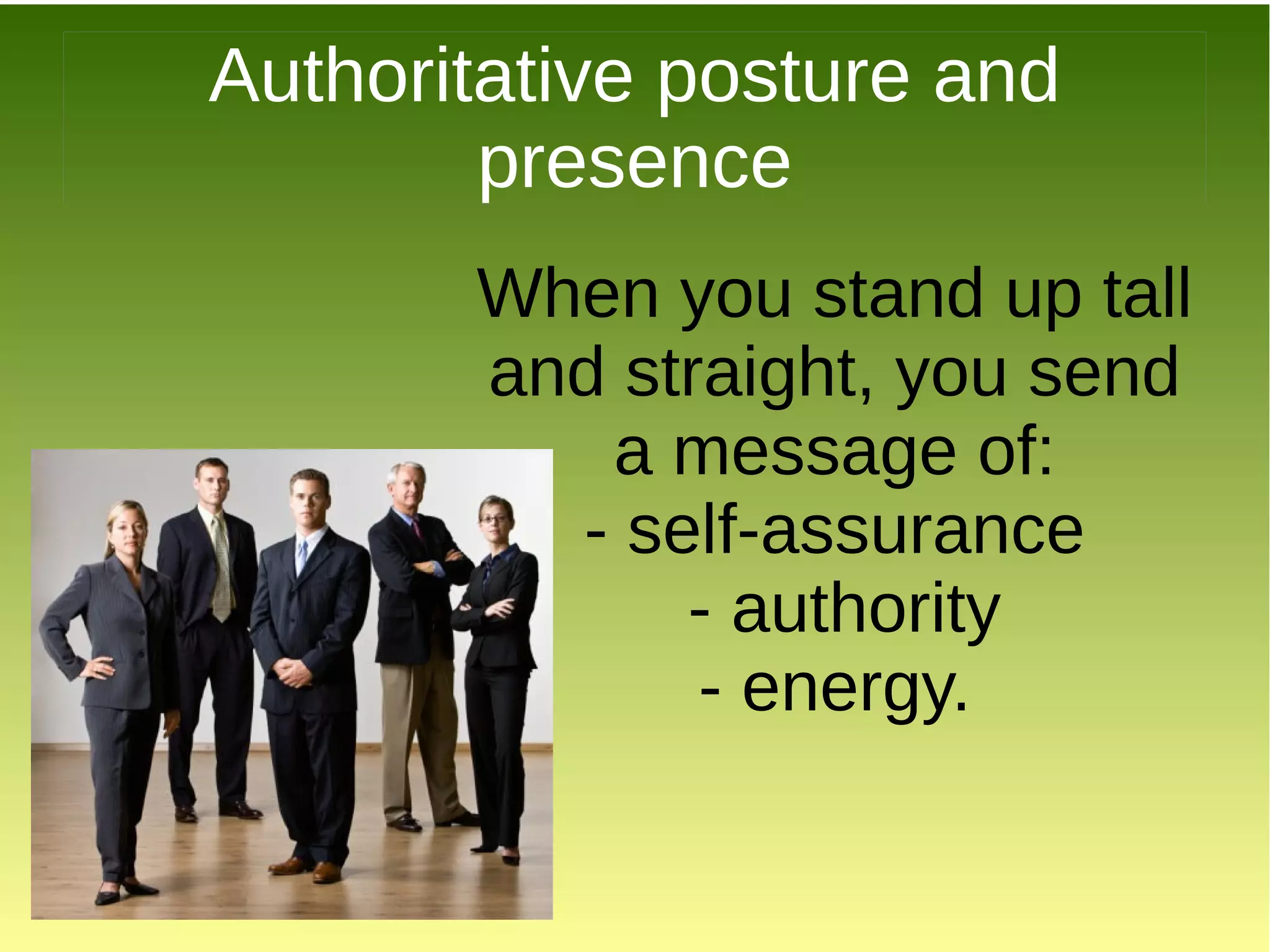 Authoritative posture and presence

When you stand up tall and straight, you send a message of:
- self-assurance
- authority
- energy.